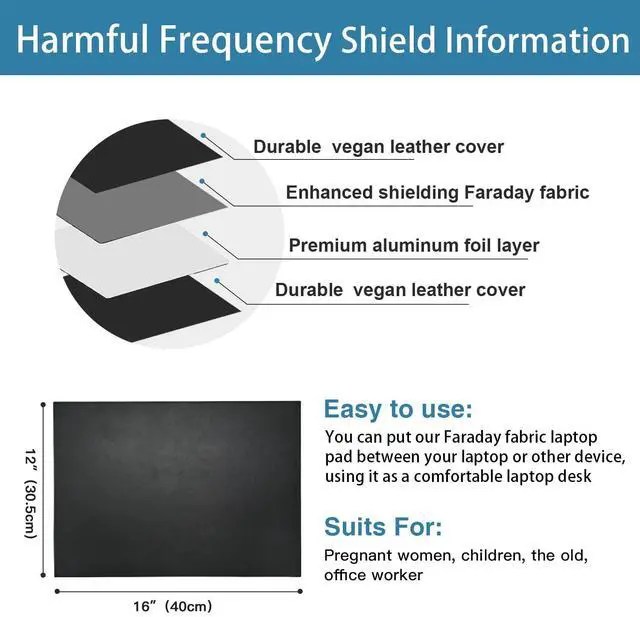 Harmful Frequency Shield Information

Durable vegan leather cover

Enhanced shielding Faraday fabric

Premium aluminum foil layer

Durable vegan leather cover

12" (30.5cm)

16" (40cm)

Easy to use:

You can put our Faraday fabric laptop pad between your laptop or other device, using it as a comfortable laptop desk

Suits For:

Pregnant women, children, the old, office worker